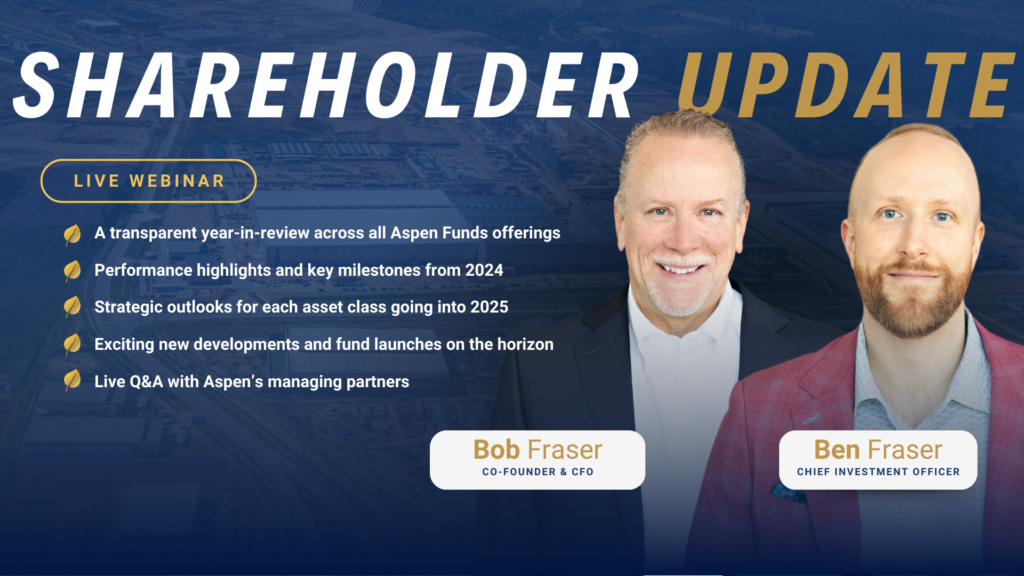 SHAREHOLDER UPDATE

LIVE WEBINAR

A transparent year-in-review across all Aspen Funds offerings

Performance highlights and key milestones from 2024

Strategic outlooks for each asset class going into 2025

Exciting new developments and fund launches on the horizon

Live Q&A with Aspen's managing partners

Bob Fraser
CO-FOUNDER & CFO

Ben Fraser
CHIEF INVESTMENT OFFICER